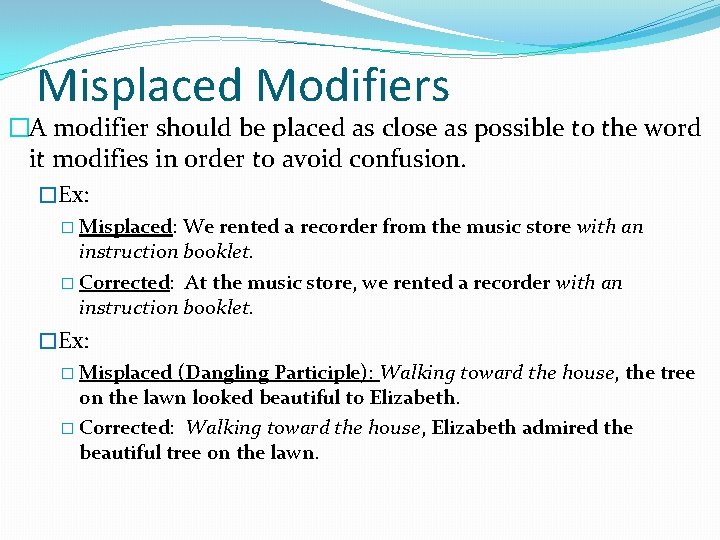 Misplaced Modifiers

□A modifier should be placed as close as possible to the word it modifies in order to avoid confusion.

□Ex:

□ Misplaced: We rented a recorder from the music store with an instruction booklet.

□ Corrected: At the music store, we rented a recorder with an instruction booklet.

□Ex:

□ Misplaced (Dangling Participle): Walking toward the house, the tree on the lawn looked beautiful to Elizabeth.

□ Corrected: Walking toward the house, Elizabeth admired the beautiful tree on the lawn.